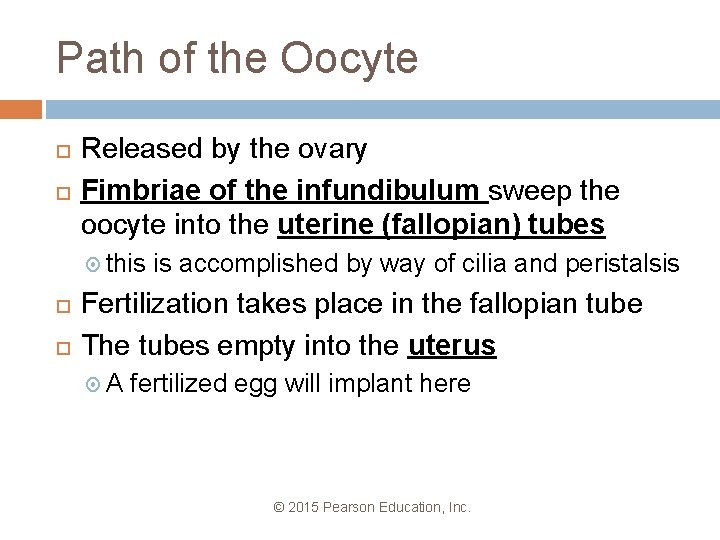 Path of the Oocyte

Released by the ovary

Fimbriae of the infundibulum sweep the oocyte into the uterine (fallopian) tubes

this is accomplished by way of cilia and peristalsis

Fertilization takes place in the fallopian tube

The tubes empty into the uterus

A fertilized egg will implant here

© 2015 Pearson Education, Inc.